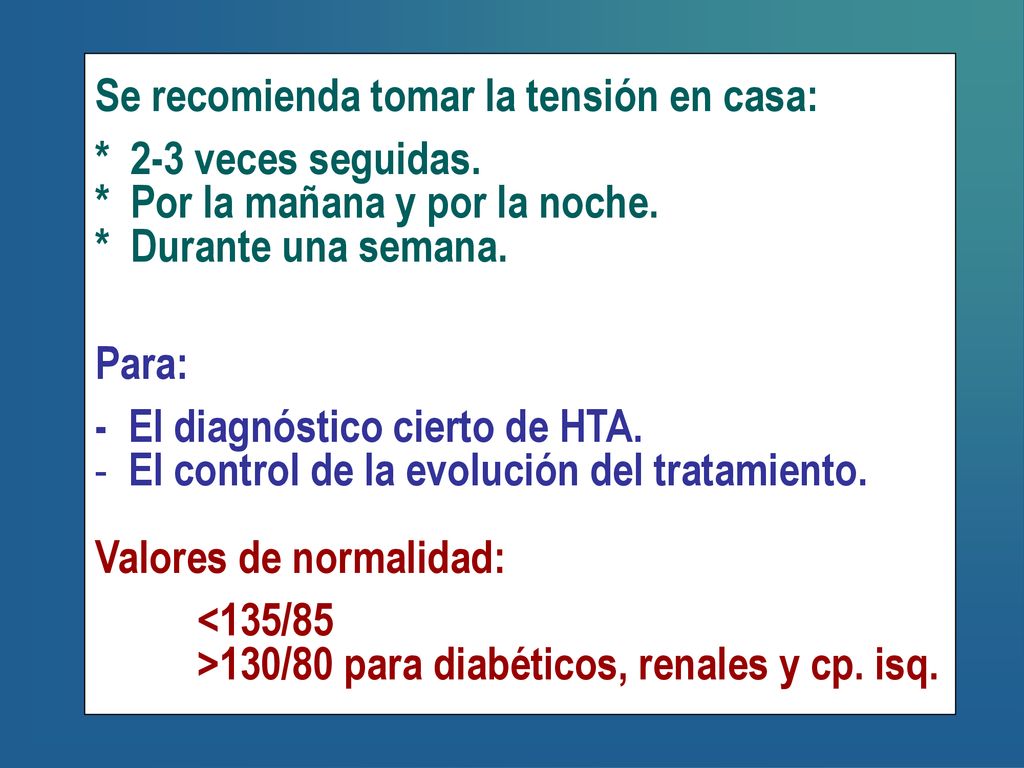 Se recomienda tomar la tensión en casa:

* 2-3 veces seguidas.
* Por la mañana y por la noche.
* Durante una semana.

Para:

- El diagnóstico cierto de HTA.
- El control de la evolución del tratamiento.

Valores de normalidad:

<135/85
>130/80 para diabéticos, renales y cp. isq.